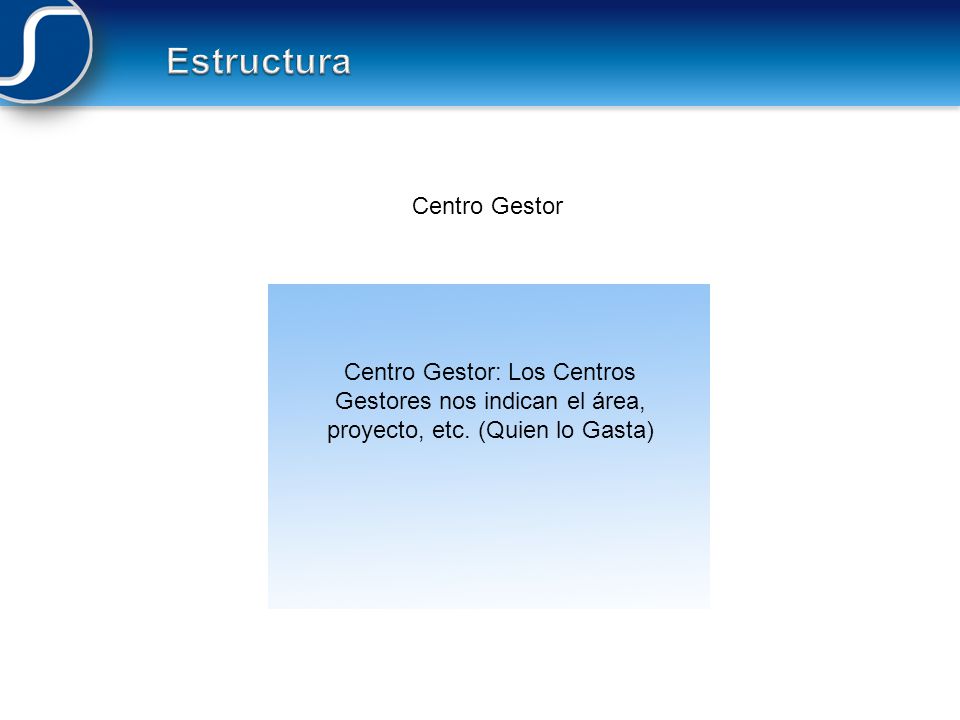 Estructura

Centro Gestor

Centro Gestor: Los Centros Gestores nos indican el área, proyecto, etc. (Quien lo Gasta)